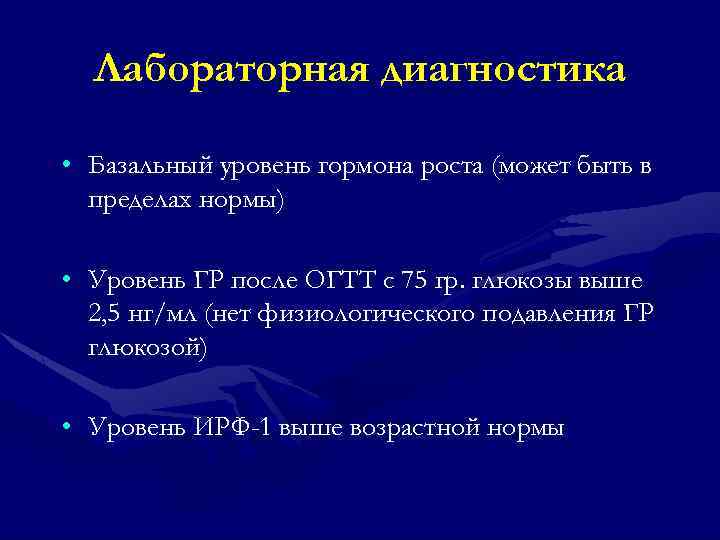 Лабораторная диагностика

• Базальный уровень гормона роста (может быть в пределах нормы)

• Уровень ГР после ОГТТ с 75 гр. глюкозы выше 2,5 нг/мл (нет физиологического подавления ГР глюкозой)

• Уровень ИРФ-1 выше возрастной нормы